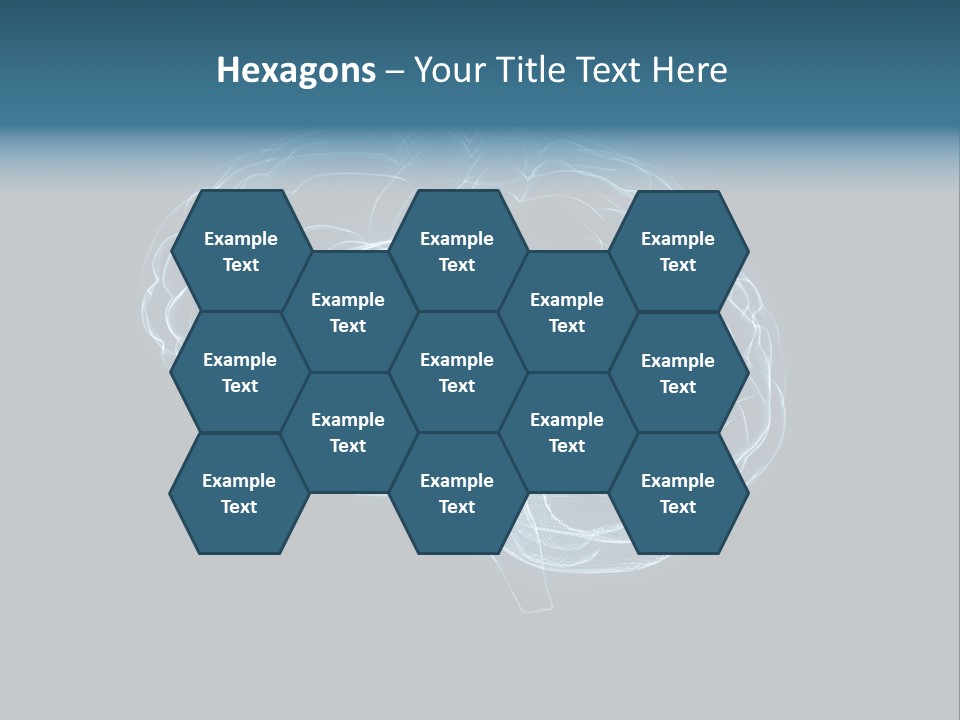 Hexagons – Your Title Text Here

Example Text

Example Text

Example Text

Example Text

Example Text

Example Text

Example Text

Example Text

Example Text

Example Text

Example Text

Example Text

Example Text